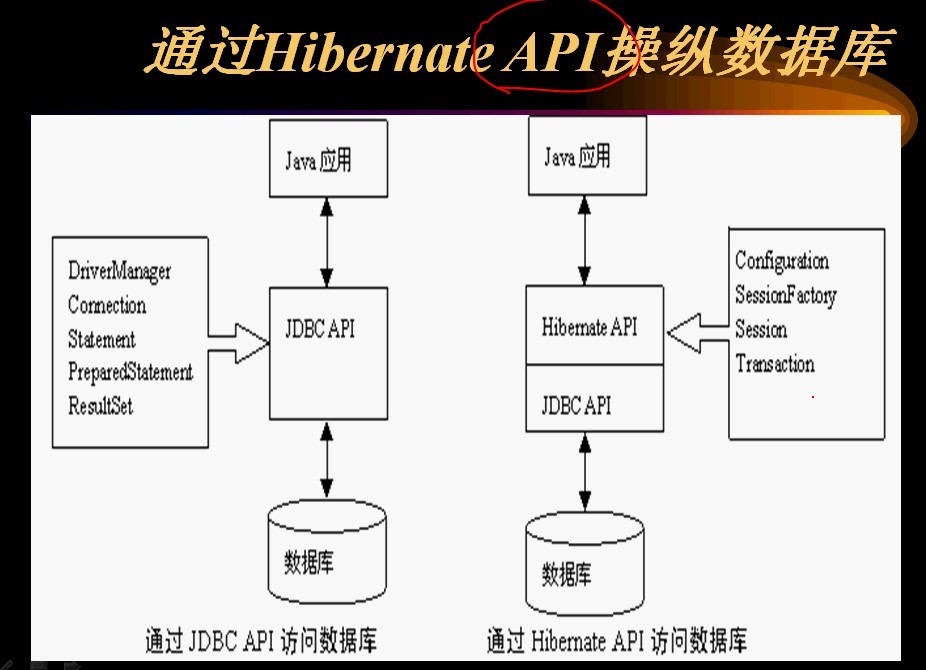 通过Hibernate API操纵数据库

Java 应用

DriverManager
Connection
Statement
PreparedStatement
ResultSet

JDBC API

数据库

通过 JDBC API 访问数据库

Java 应用

Hibernate API

JDBC API

Configuration
SessionFactory
Session
Transaction

数据库

通过 Hibernate API 访问数据库